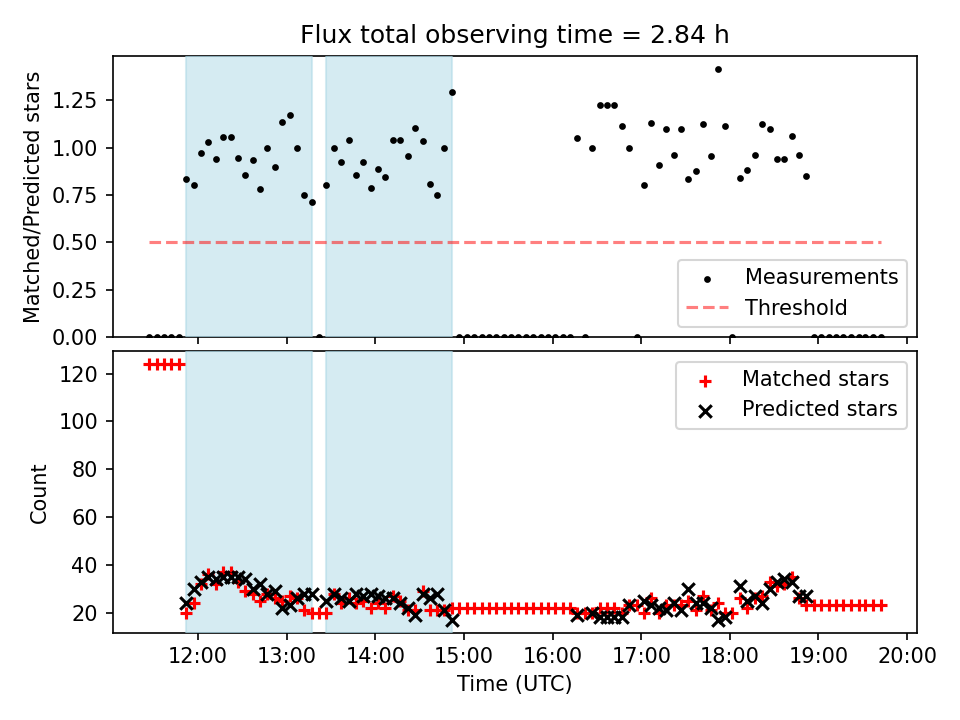 Flux total observing time = 2.84 h

Matched/Predicted stars

1.25
1.00
0.75
0.50
0.25
0.00

Measurements
Threshold

Count

120
100
80
60
40
20

Matched stars
Predicted stars

12:00
13:00
14:00
15:00
16:00
17:00
18:00
19:00
20:00

Time (UTC)